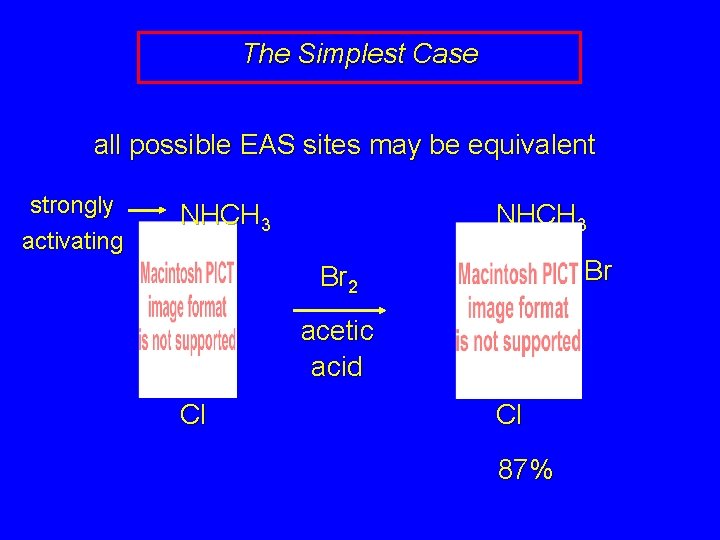 The Simplest Case

all possible EAS sites may be equivalent

strongly activating

$NHCH_3$

Macintosh PICT image format is not supported

Cl

$Br_2$

acetic acid

$NHCH_3$

Macintosh PICT image format is not supported

Br

Cl

87%